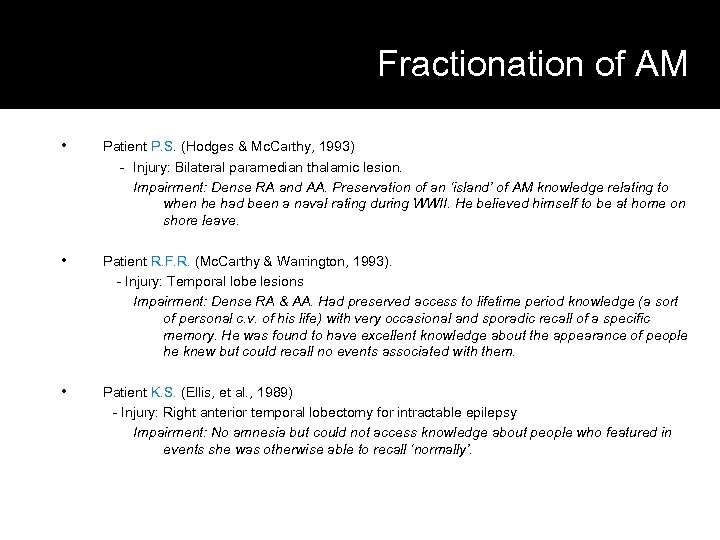 Fractionation of AM

• Patient P.S. (Hodges & McCarthy, 1993)

- Injury: Bilateral paramedian thalamic lesion.

Impairment: Dense RA and AA. Preservation of an 'island' of AM knowledge relating to when he had been a naval rating during WWII. He believed himself to be at home on shore leave.

• Patient R.F.R. (McCarthy & Warrington, 1993).

- Injury: Temporal lobe lesions

Impairment: Dense RA & AA. Had preserved access to lifetime period knowledge (a sort of personal c.v. of his life) with very occasional and sporadic recall of a specific memory. He was found to have excellent knowledge about the appearance of people he knew but could recall no events associated with them.

• Patient K.S. (Ellis, et al., 1989)

- Injury: Right anterior temporal lobectomy for intractable epilepsy

Impairment: No amnesia but could not access knowledge about people who featured in events she was otherwise able to recall 'normally'.